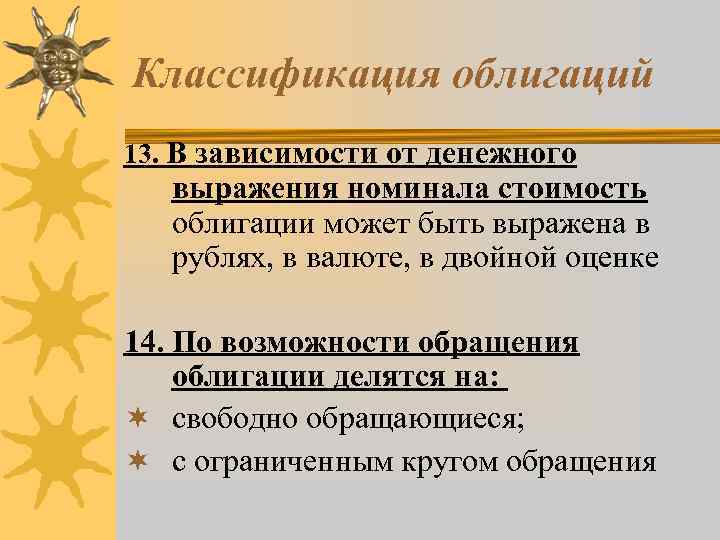 Классификация облигаций

13. В зависимости от денежного выражения номинала стоимость облигации может быть выражена в рублях, в валюте, в двойной оценке

14. По возможности обращения облигации делятся на:

свободно обращающиеся;

с ограниченным кругом обращения